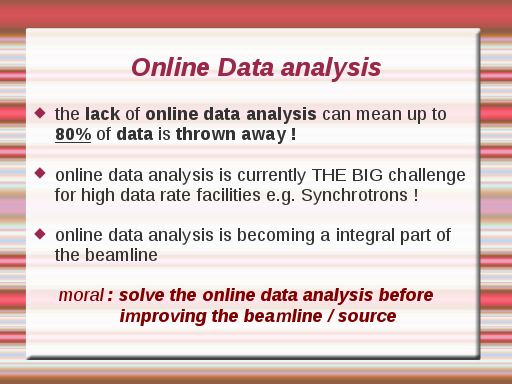 Online Data analysis

◆ the lack of online data analysis can mean up to 80% of data is thrown away !

◆ online data analysis is currently THE BIG challenge for high data rate facilities e.g. Synchrotrons !

◆ online data analysis is becoming a integral part of the beamline

moral : solve the online data analysis before improving the beamline / source